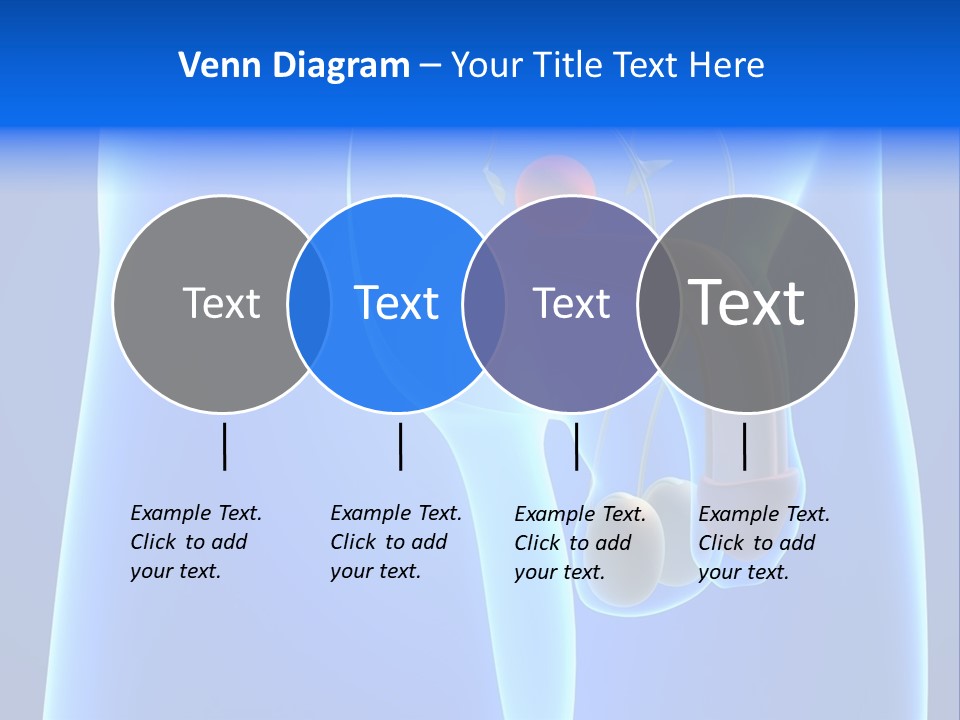 Venn Diagram – Your Title Text Here

Text

Text

Text

Text

Example Text. Click to add your text.

Example Text. Click to add your text.

Example Text. Click to add your text.

Example Text. Click to add your text.